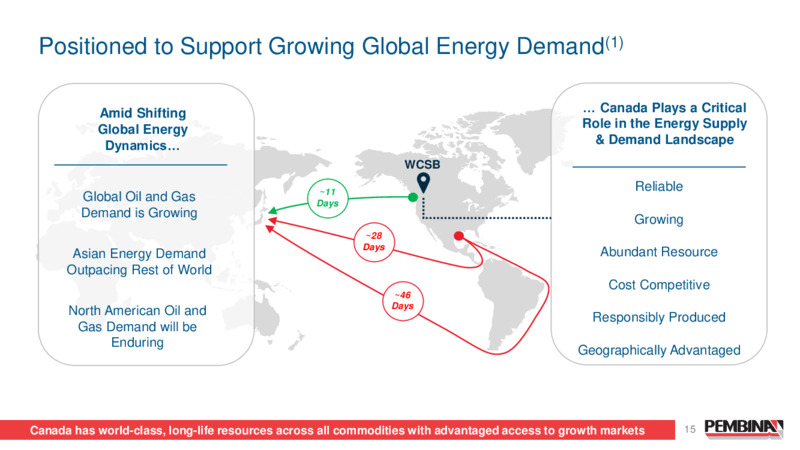 Positioned to Support Growing Global Energy Demand$^{(1)}$

Amid Shifting Global Energy Dynamics…

Global Oil and Gas Demand is Growing

Asian Energy Demand Outpacing Rest of World

North American Oil and Gas Demand will be Enduring

WCSB

~11 Days

~28 Days

~46 Days

… Canada Plays a Critical Role in the Energy Supply & Demand Landscape

Reliable

Growing

Abundant Resource

Cost Competitive

Responsibly Produced

Geographically Advantaged

Canada has world-class, long-life resources across all commodities with advantaged access to growth markets

15

PEMBINA